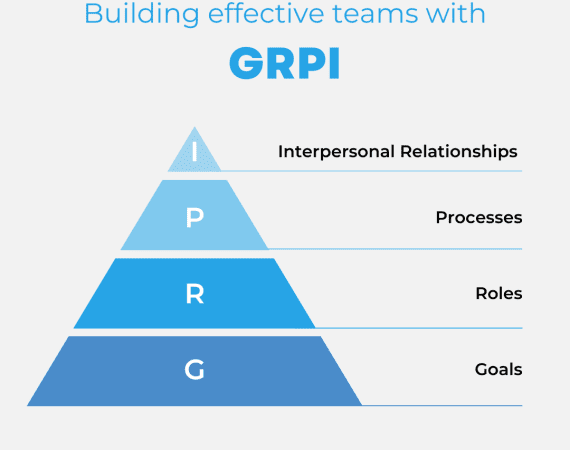 Building effective teams with

GRPI

I Interpersonal Relationships

P Processes

R Roles

G Goals